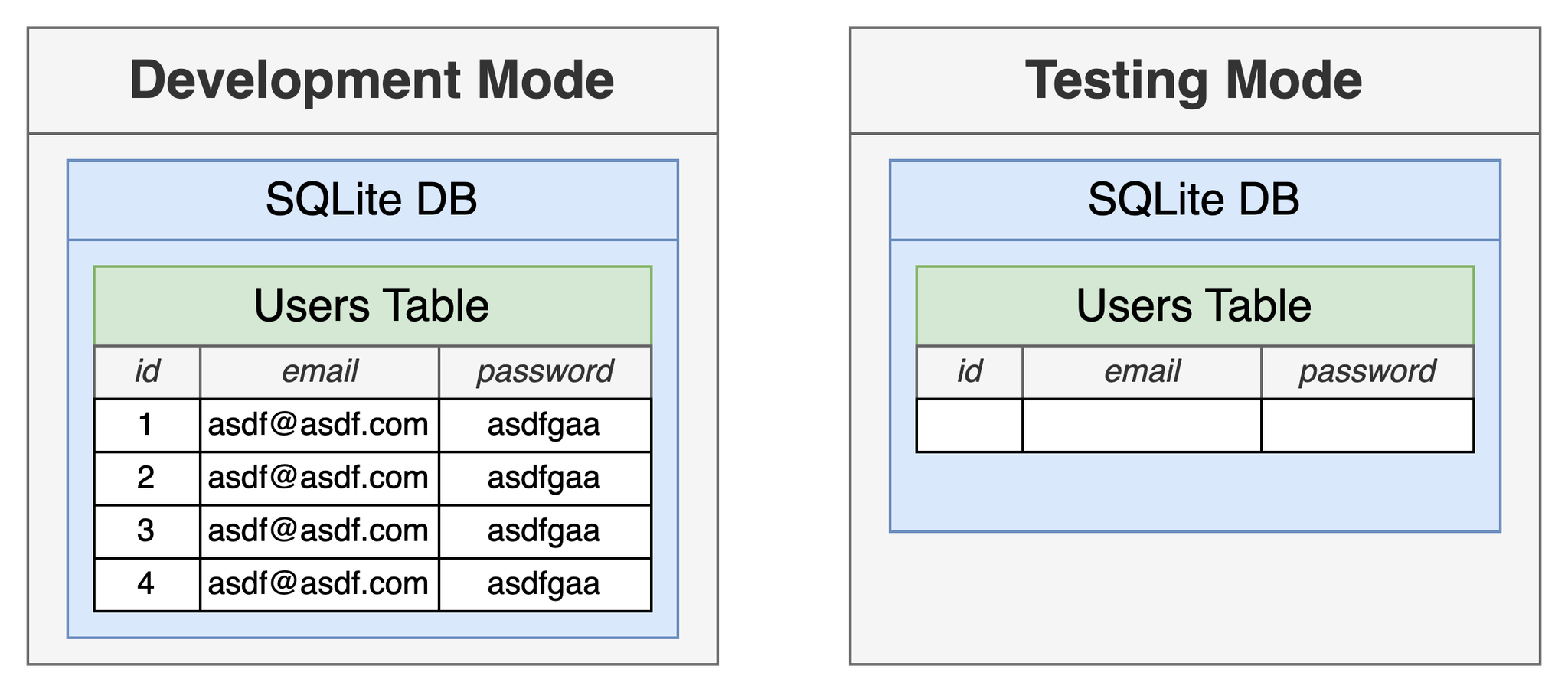 Development Mode

SQLite DB

Users Table

| id | email | password |
|---|---|---|
| 1 | asdf@asdf.com | asdfgaa |
| 2 | asdf@asdf.com | asdfgaa |
| 3 | asdf@asdf.com | asdfgaa |
| 4 | asdf@asdf.com | asdfgaa |

Testing Mode

SQLite DB

Users Table

| id | email | password |
|---|---|---|
| | | |